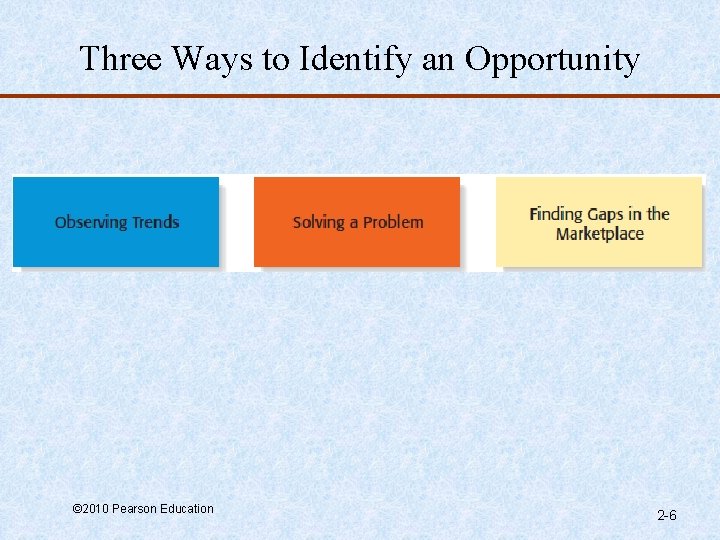 Three Ways to Identify an Opportunity

Observing Trends

Solving a Problem

Finding Gaps in the Marketplace

©2010 Pearson Education

2-6